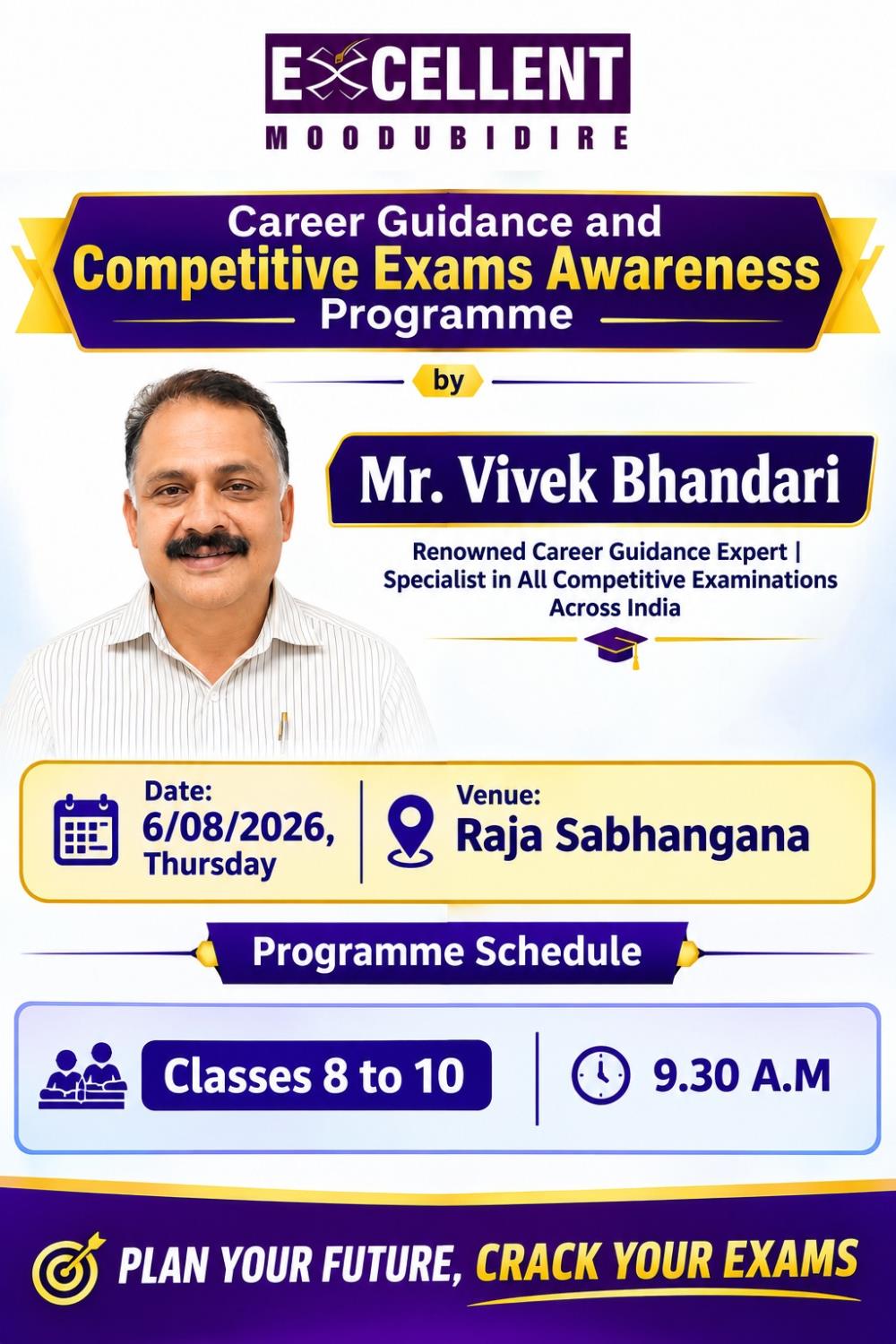 EXCELLENT
MOODUBIDIRE

Career Guidance and
Competitive Exams Awareness
Programme

by

Mr. Vivek Bhandari

Renowned Career Guidance Expert | Specialist in All Competitive Examinations Across India

Date:
6/08/2026,
Thursday

Venue:
Raja Sabhangana

Programme Schedule

Classes 8 to 10

9.30 A.M

PLAN YOUR FUTURE, CRACK YOUR EXAMS